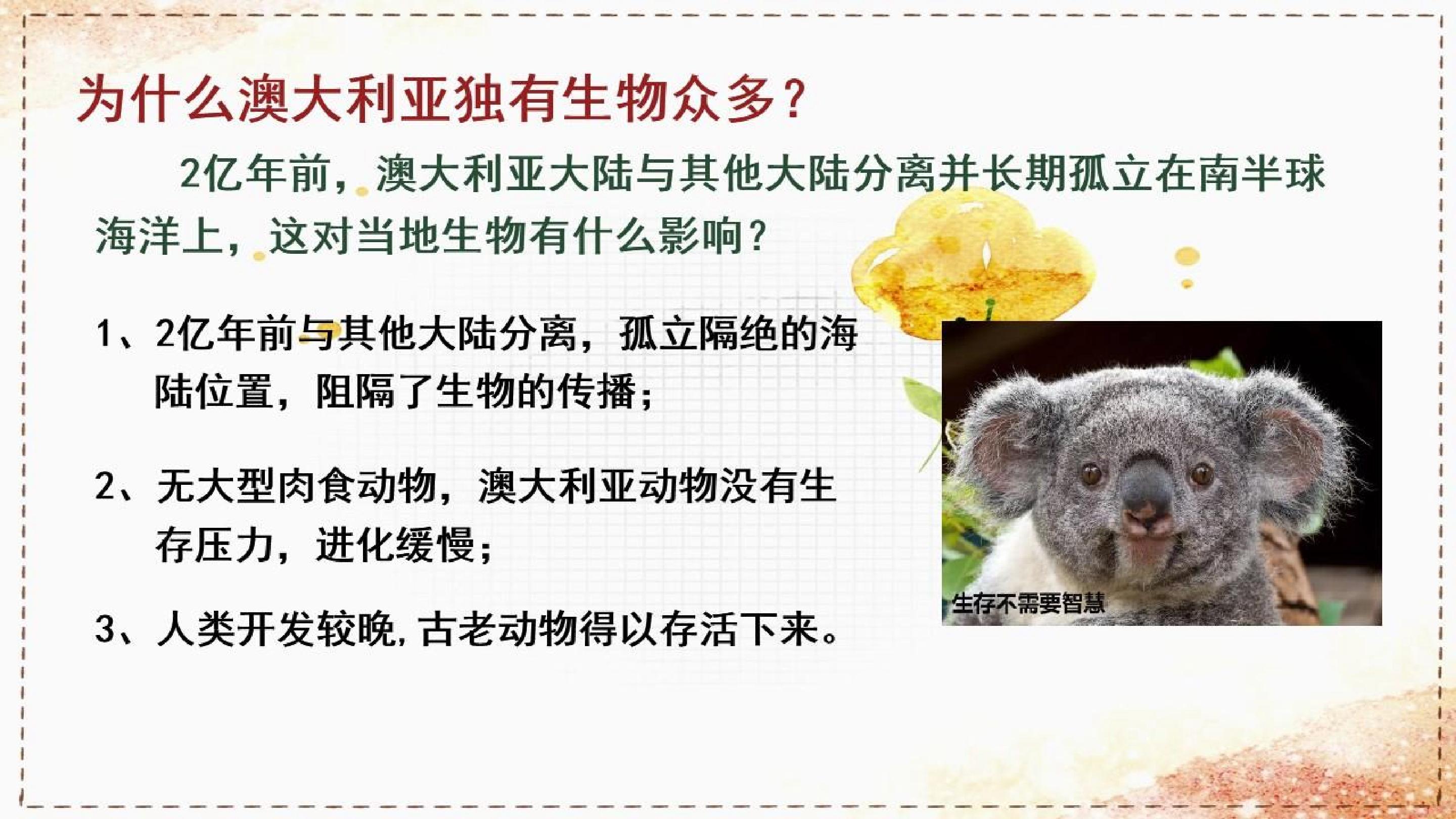 为什么澳大利亚独有生物众多？

2亿年前，澳大利亚大陆与其他大陆分离并长期孤立在南半球海洋上，这对当地生物有什么影响？

1、2亿年前与其他大陆分离，孤立隔绝的海陆位置，阻隔了生物的传播；

2、无大型肉食动物，澳大利亚动物没有生存压力，进化缓慢；

3、人类开发较晚，古老动物得以存活下来。

生存不需要智慧